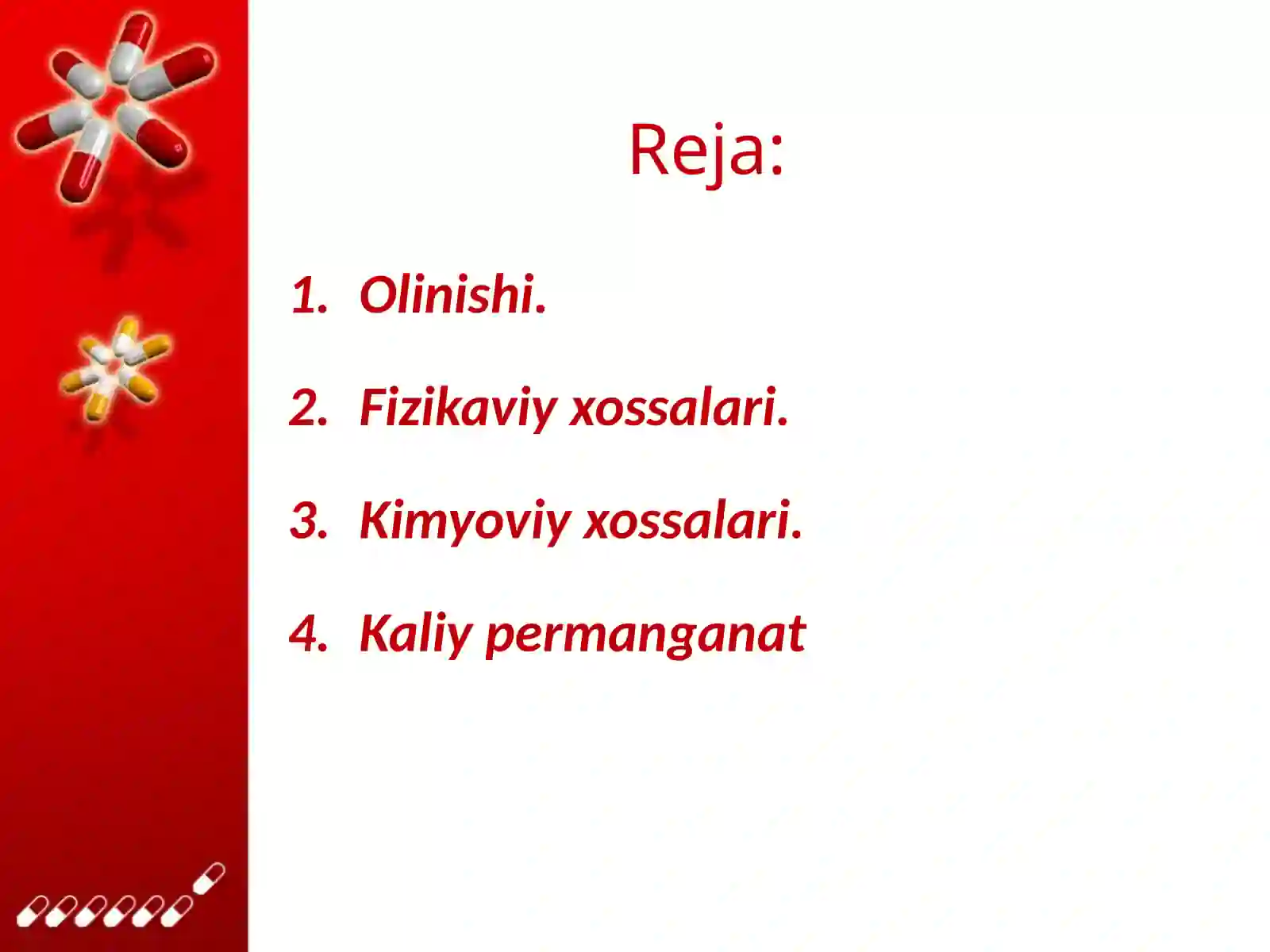 Reja:

1. Olinishi.

2. Fizikaviy xossalari.

3. Kimyoviy xossalari.

4. Kaliy permanganat